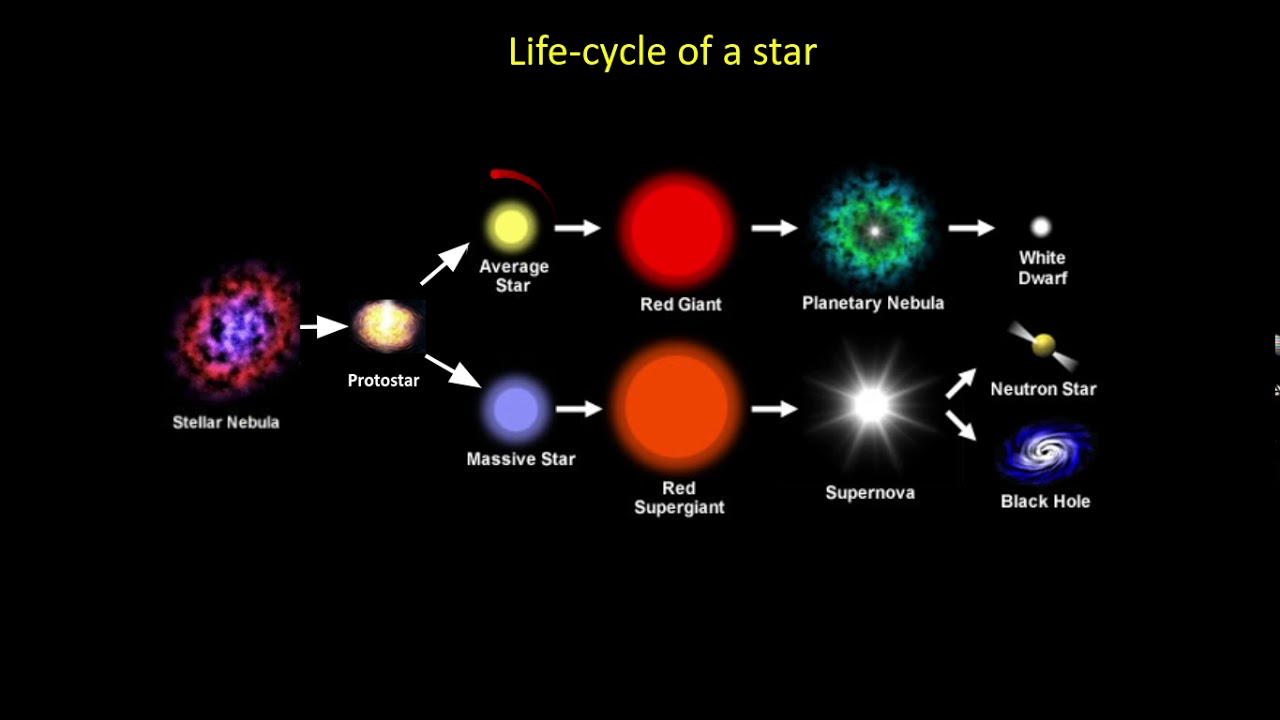 Life-cycle of a star

Stellar Nebula

Protostar

Average Star

Red Giant

Planetary Nebula

White Dwarf

Massive Star

Red Supergiant

Supernova

Neutron Star

Black Hole